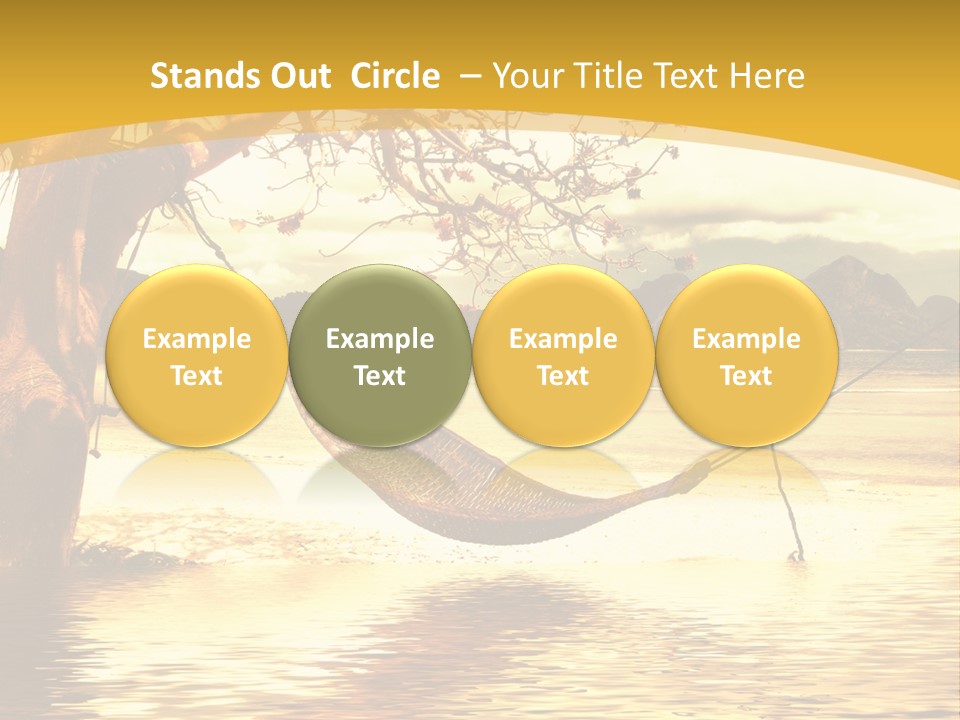 Stands Out Circle – Your Title Text Here

Example Text

Example Text

Example Text

Example Text